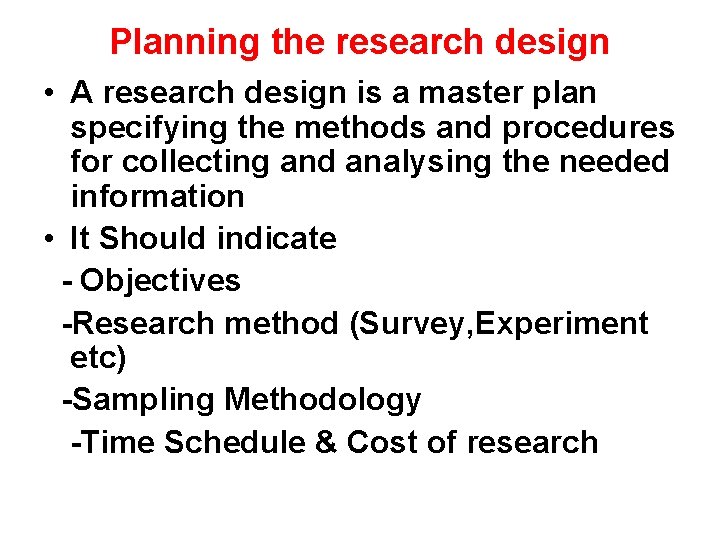 Planning the research design

• A research design is a master plan specifying the methods and procedures for collecting and analysing the needed information

• It Should indicate

- Objectives

-Research method (Survey,Experiment etc)

-Sampling Methodology

-Time Schedule & Cost of research